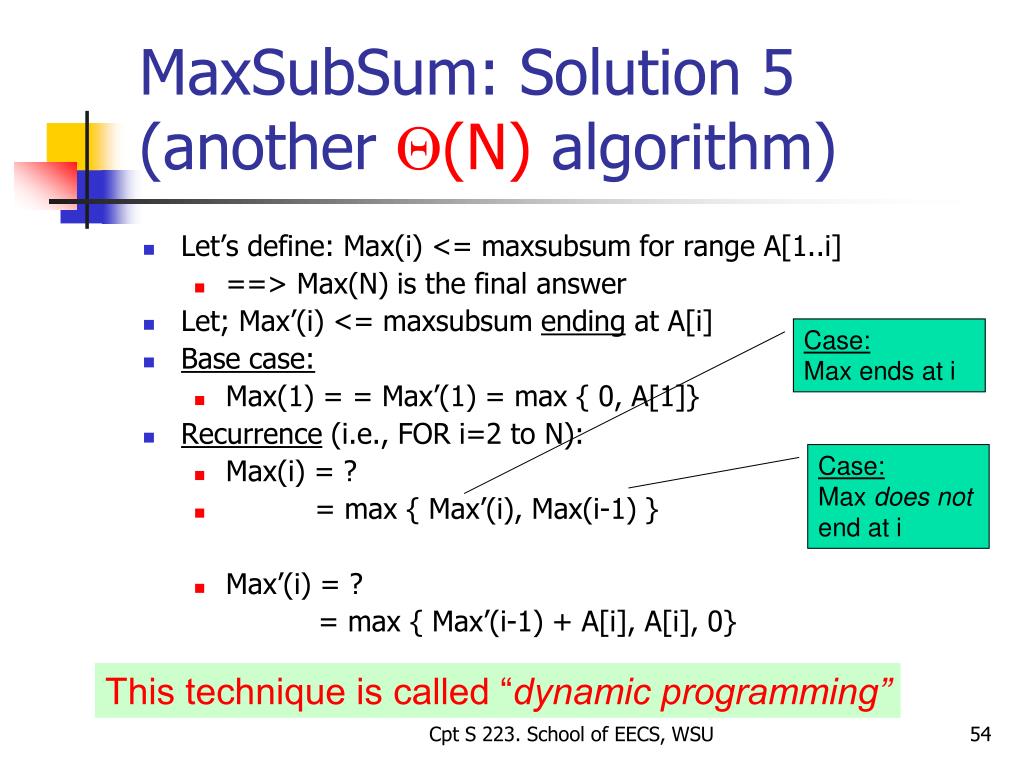 MaxSubSum: Solution 5 (another $\Theta$(N) algorithm)

Let’s define: Max(i) <= maxsubsum for range A[1..i]

==> Max(N) is the final answer

Let; Max’(i) <= maxsubsum ending at A[i]

Base case:

Max(1) = = Max’(1) = max { 0, A[1]}

Recurrence (i.e., FOR i=2 to N):

Max(i) = ?

= max { Max’(i), Max(i-1) }

Max’(i) = ?

= max { Max’(i-1) + A[i], A[i], 0}

Case:
Max ends at i

Case:
Max does not end at i

This technique is called “dynamic programming”

Cpt S 223. School of EECS, WSU

54